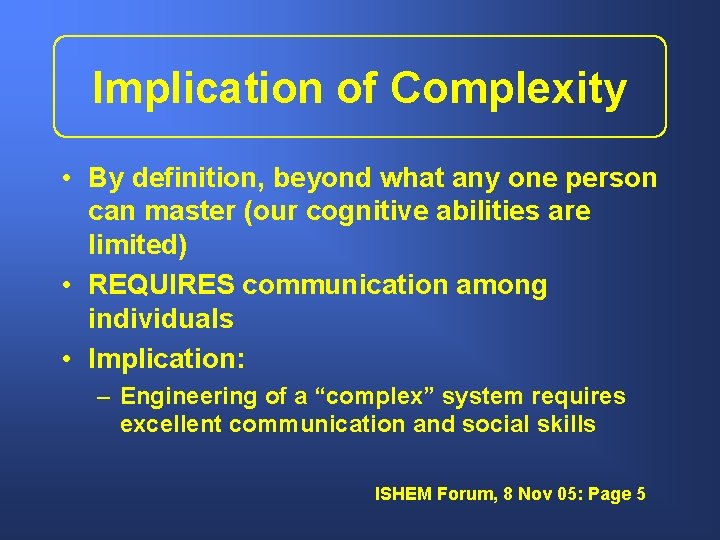 Implication of Complexity

• By definition, beyond what any one person can master (our cognitive abilities are limited)
• REQUIRES communication among individuals
• Implication:
– Engineering of a “complex” system requires excellent communication and social skills

ISHEM Forum, 8 Nov 05: Page 5